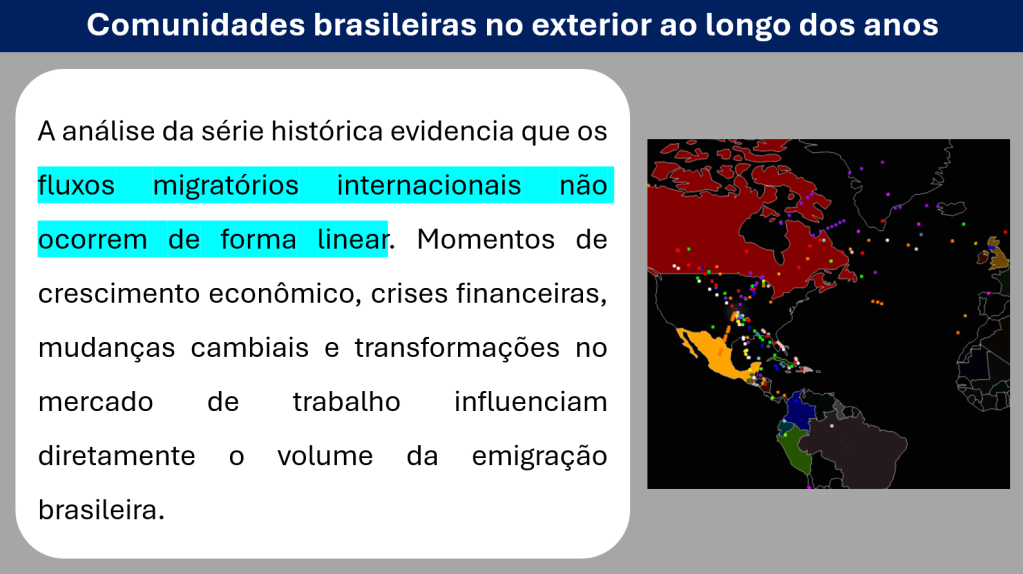 Comunidades brasileiras no exterior ao longo dos anos

A análise da série histórica evidencia que os fluxos migratórios internacionais não ocorrem de forma linear. Momentos de crescimento econômico, crises financeiras, mudanças cambiais e transformações no mercado de trabalho influenciam diretamente o volume da emigração brasileira.